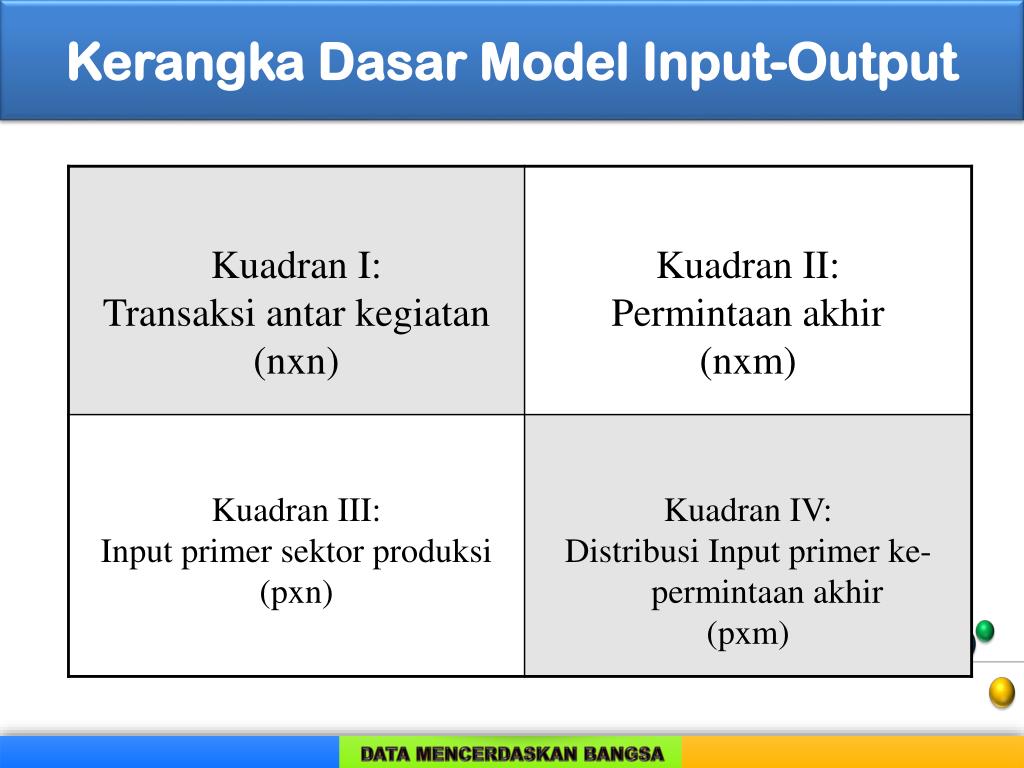 Kerangka Dasar Model Input-Output

| Kuadran I: Transaksi antar kegiatan (nxn) | Kuadran II: Permintaan akhir (nxm) |
|---|---|
| Kuadran III: Input primer sektor produksi (pxn) | Kuadran IV: Distribusi Input primer ke-permintaan akhir (pxm) |

DATA MENCERDASKAN BANGSA